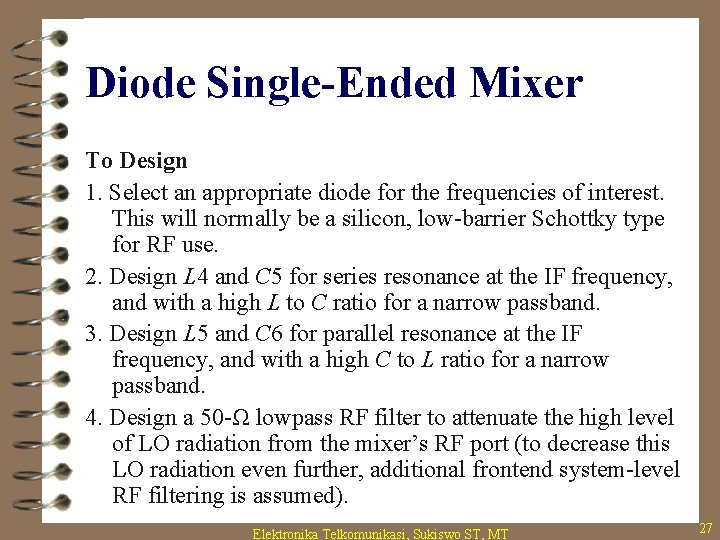 Diode Single-Ended Mixer

To Design

1. Select an appropriate diode for the frequencies of interest. This will normally be a silicon, low-barrier Schottky type for RF use.

2. Design $L4$ and $C5$ for series resonance at the IF frequency, and with a high $L$ to $C$ ratio for a narrow passband.

3. Design $L5$ and $C6$ for parallel resonance at the IF frequency, and with a high $C$ to $L$ ratio for a narrow passband.

4. Design a 50-Ω lowpass RF filter to attenuate the high level of LO radiation from the mixer's RF port (to decrease this LO radiation even further, additional frontend system-level RF filtering is assumed).

Elektronika Telkomunikasi, Sukiswo ST, MT

27